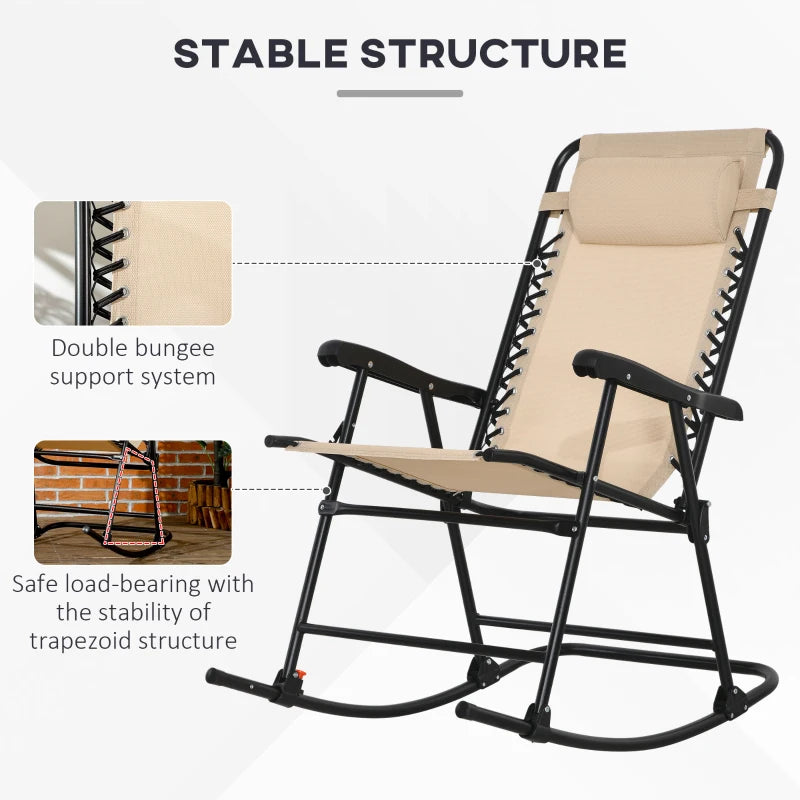 STABLE STRUCTURE

Double bungee support system

Safe load-bearing with the stability of trapezoid structure